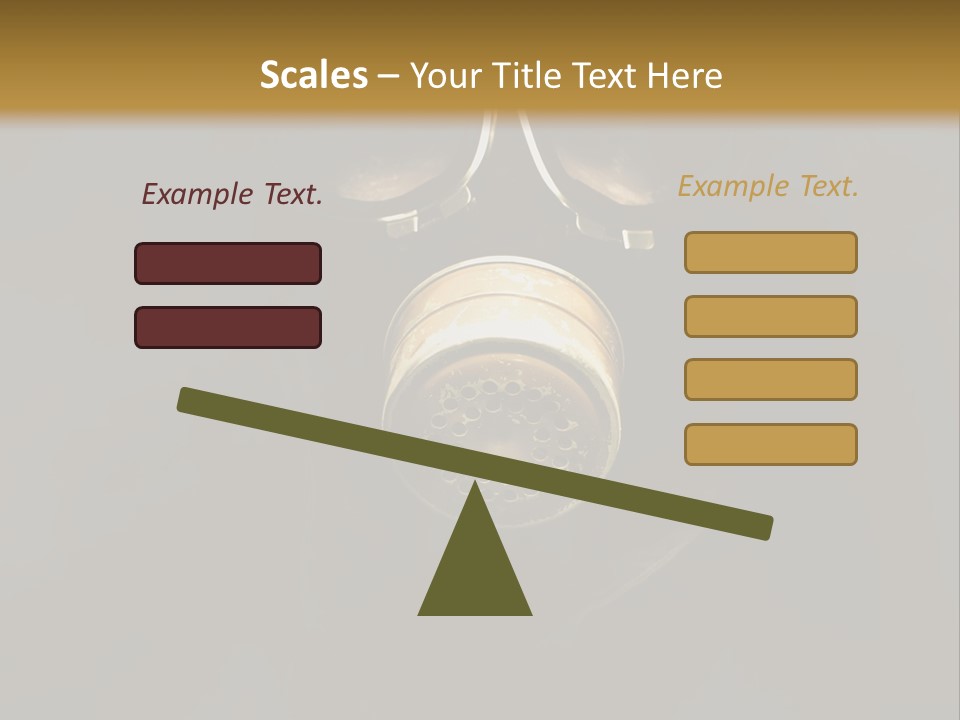 Scales – Your Title Text Here

Example Text.

Example Text.